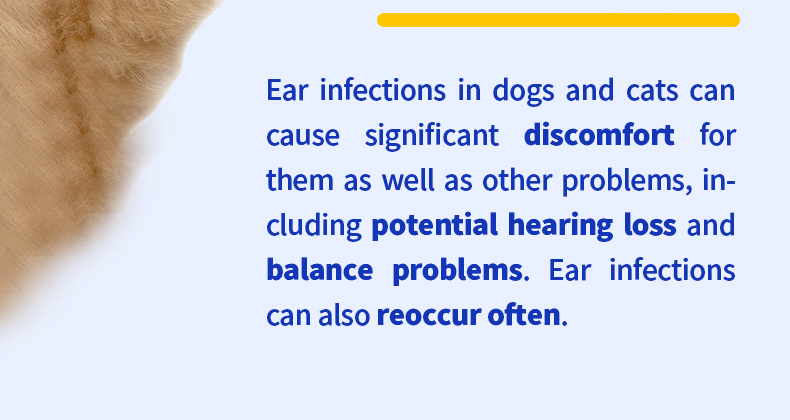 Ear infections in dogs and cats can cause significant discomfort for them as well as other problems, including potential hearing loss and balance problems. Ear infections can also reoccur often.